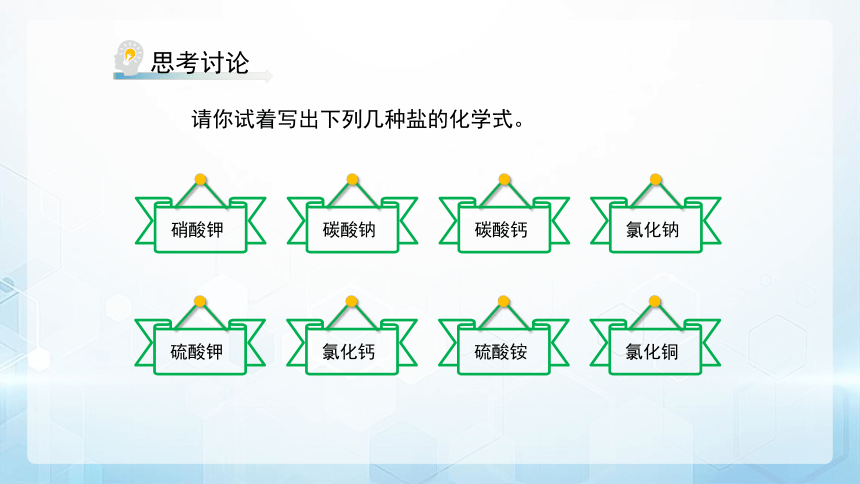 思考讨论

请你试着写出下列几种盐的化学式。

硝酸钾

碳酸钠

碳酸钙

氯化钠

硫酸钾

氯化钙

硫酸铵

氯化铜